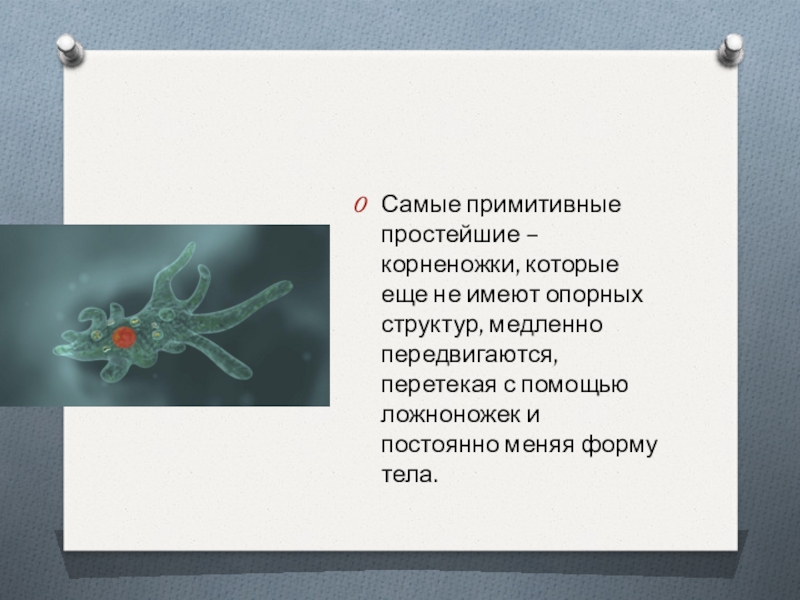 Самые примитивные простейшие – корненожки, которые еще не имеют опорных структур, медленно передвигаются, перетекая с помощью ложноножек и постоянно меняя форму тела.